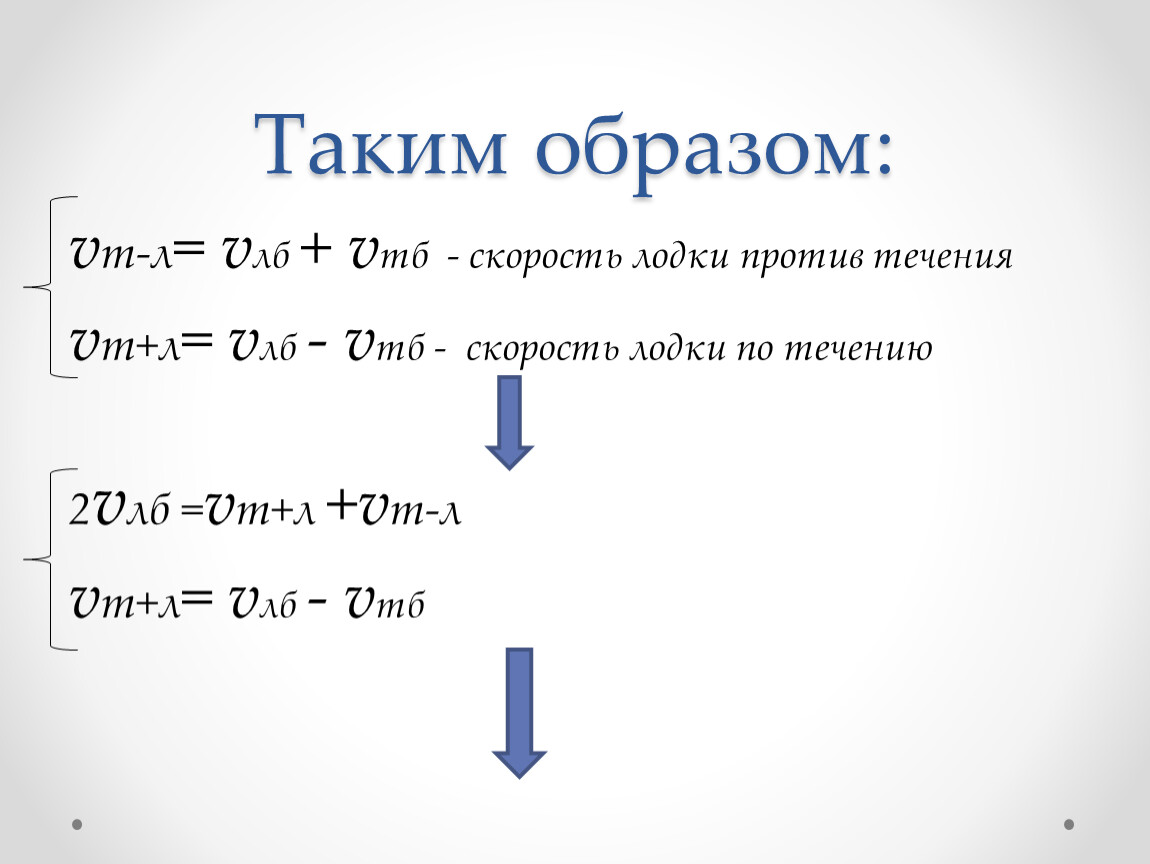 Таким образом:

$v_{т-л} = v_{лб} + v_{тб}$ - скорость лодки против течения

$v_{т+л} = v_{лб} - v_{тб}$ - скорость лодки по течению

$2v_{лб} = v_{т+л} + v_{т-л}$

$v_{т+л} = v_{лб} - v_{тб}$